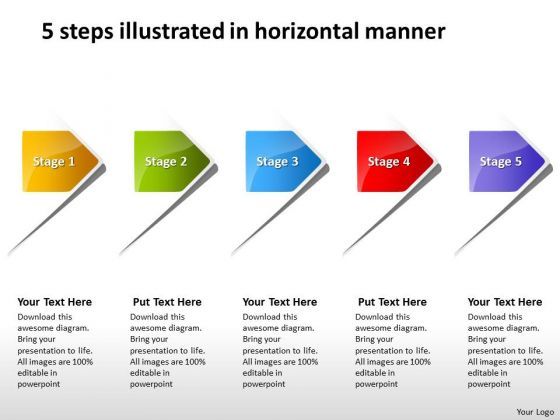 5 steps illustrated in horizontal manner

Stage 1

Stage 2

Stage 3

Stage 4

Stage 5

Your Text Here

Download this awesome diagram. Bring your presentation to life. All images are 100% editable in powerpoint

Put Text Here

Download this awesome diagram. Bring your presentation to life. All images are 100% editable in powerpoint

Your Text Here

Download this awesome diagram. Bring your presentation to life. All images are 100% editable in powerpoint

Put Text Here

Download this awesome diagram. Bring your presentation to life. All images are 100% editable in powerpoint

Your Text Here

Download this awesome diagram. Bring your presentation to life. All images are 100% editable in powerpoint

Your Logo